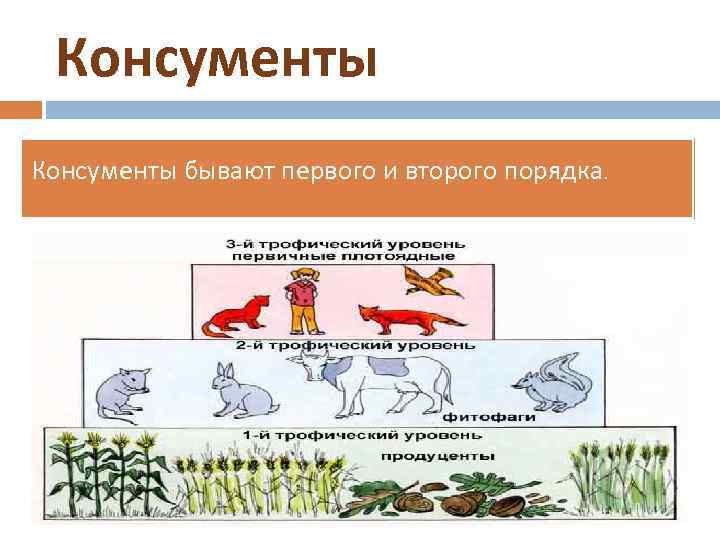 Консументы

Консументы бывают первого и второго порядка.

3-й трофический уровень
первичные плотоядные

2-й трофический уровень

фитофаги

1-й трофический уровень

продуценты